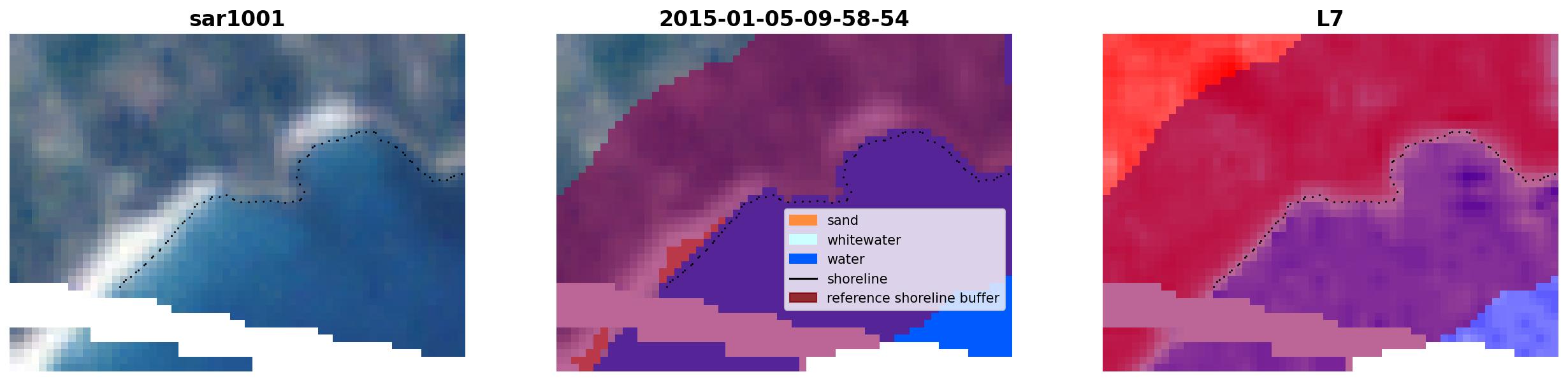 sar1001

2015-01-05-09-58-54

sand
whitewater
water
shoreline
reference shoreline buffer

L7